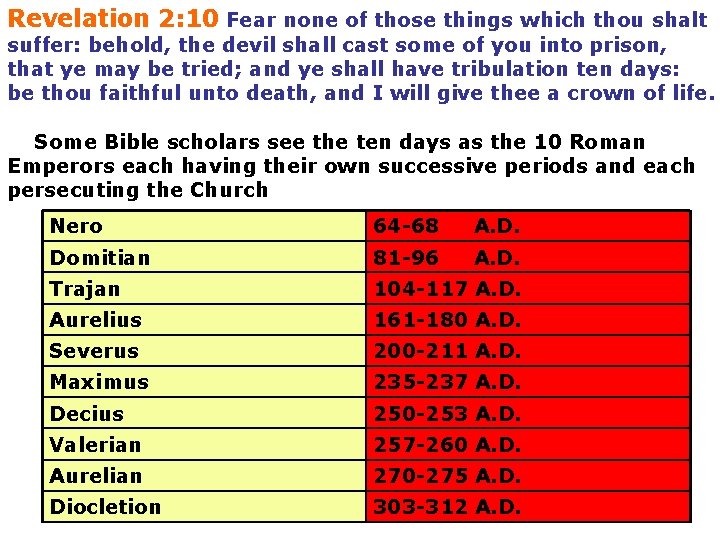 Revelation 2:10 Fear none of those things which thou shalt suffer: behold, the devil shall cast some of you into prison, that ye may be tried; and ye shall have tribulation ten days: be thou faithful unto death, and I will give thee a crown of life.

Some Bible scholars see the ten days as the 10 Roman Emperors each having their own successive periods and each persecuting the Church

| Nero | 64-68 A.D. |
|---|---|
| Domitian | 81-96 A.D. |
| Trajan | 104-117 A.D. |
| Aurelius | 161-180 A.D. |
| Severus | 200-211 A.D. |
| Maximus | 235-237 A.D. |
| Decius | 250-253 A.D. |
| Valerian | 257-260 A.D. |
| Aurelian | 270-275 A.D. |
| Diocletion | 303-312 A.D. |